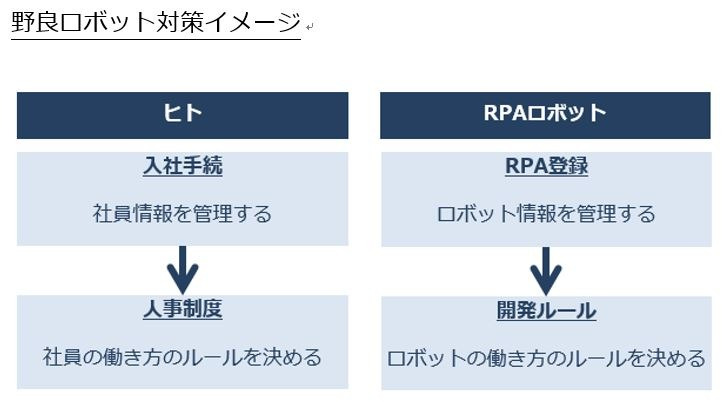 野良ロボット対策イメージ

ヒト

入社手続

社員情報を管理する

人事制度

社員の働き方のルールを決める

RPAロボット

RPA登録

ロボット情報を管理する

開発ルール

ロボットの働き方のルールを決める